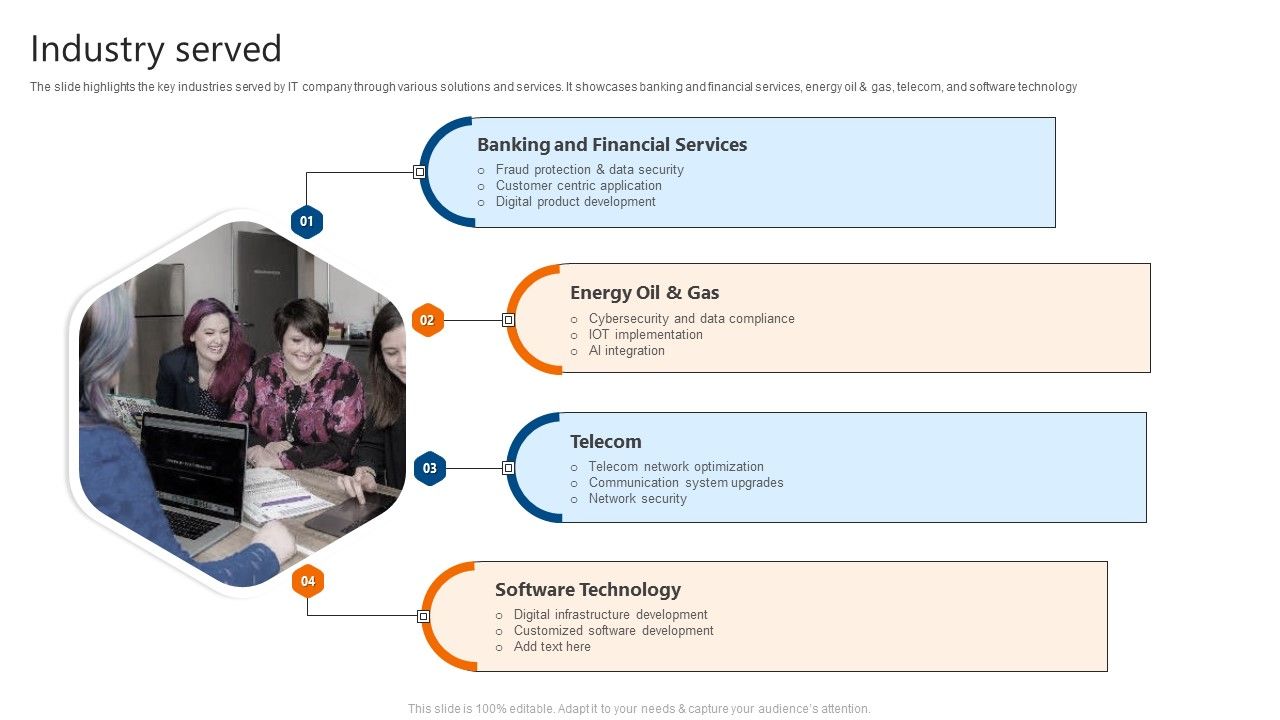 Industry served

The slide highlights the key industries served by IT company through various solutions and services. It showcases banking and financial services, energy oil & gas, telecom, and software technology

01

Banking and Financial Services
○ Fraud protection & data security
○ Customer centric application
○ Digital product development

02

Energy Oil & Gas
○ Cybersecurity and data compliance
○ IOT implementation
○ AI integration

03

Telecom
○ Telecom network optimization
○ Communication system upgrades
○ Network security

04

Software Technology
○ Digital infrastructure development
○ Customized software development
○ Add text here

This slide is 100% editable. Adapt it to your needs & capture your audience's attention.